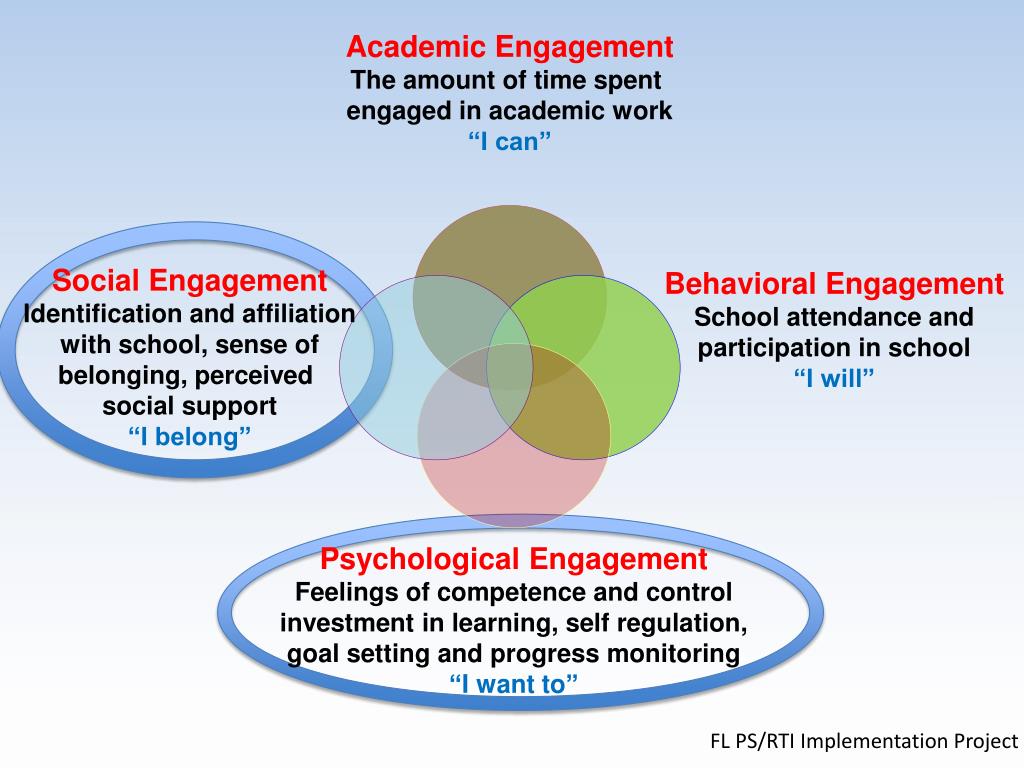 Academic Engagement
The amount of time spent engaged in academic work
“I can”

Social Engagement
Identification and affiliation with school, sense of belonging, perceived social support
“I belong”

Behavioral Engagement
School attendance and participation in school
“I will”

Psychological Engagement
Feelings of competence and control investment in learning, self regulation, goal setting and progress monitoring
“I want to”

FL PS/RTI Implementation Project